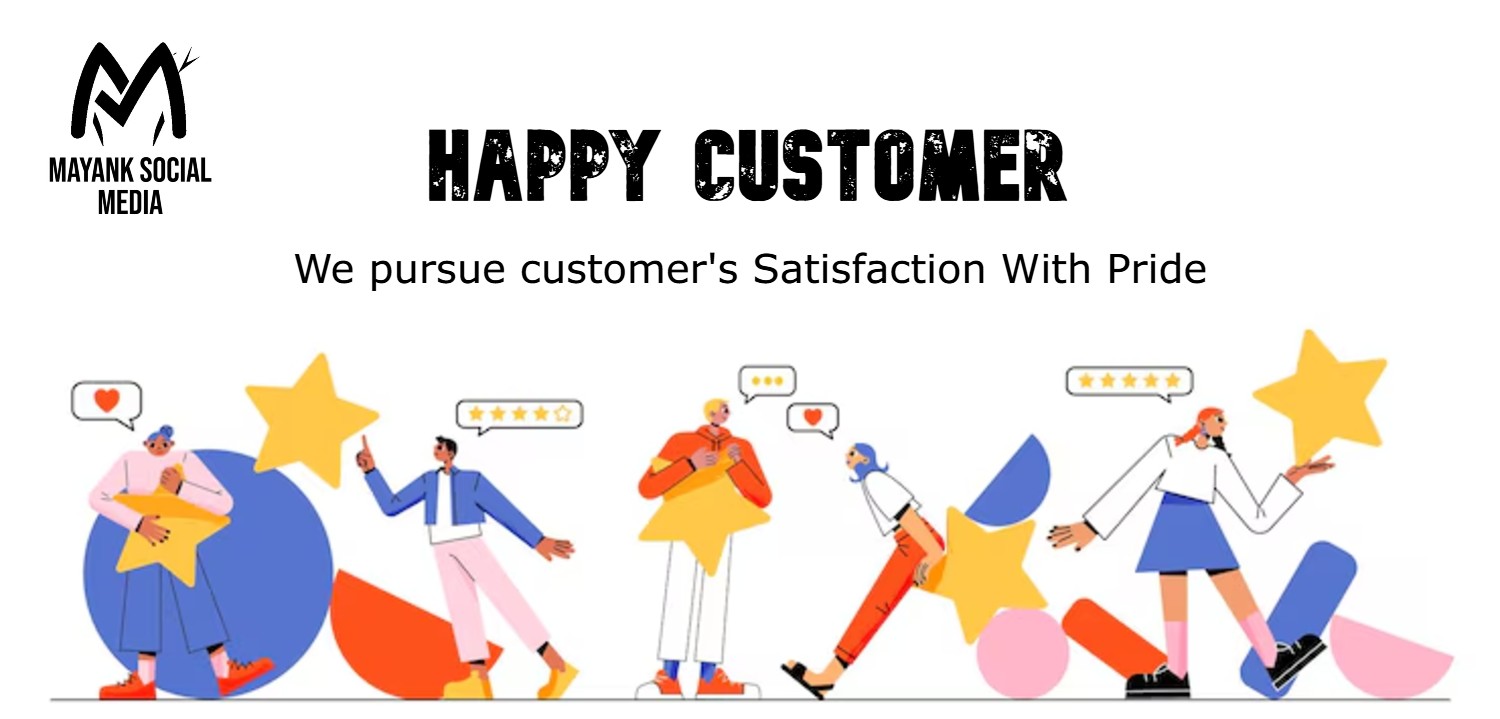 MAYANK SOCIAL MEDIA

HAPPY CUSTOMER

We pursue customer's Satisfaction With Pride